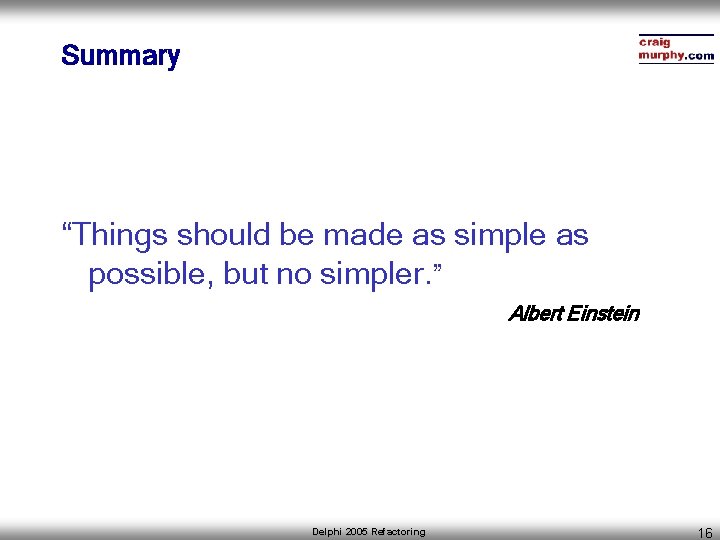 Summary

craig
murphy.com

“Things should be made as simple as possible, but no simpler.”

Albert Einstein

Delphi 2005 Refactoring

16